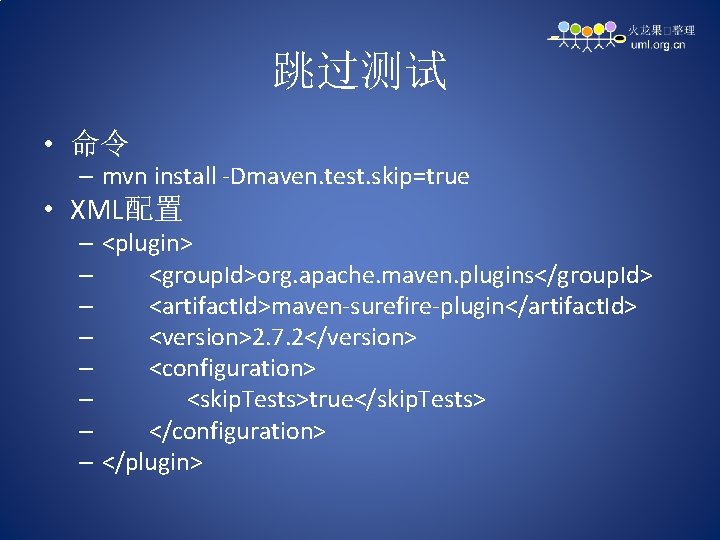 火龙果□整理
uml.org.cn

跳过测试

• 命令
– mvn install -Dmaven.test.skip=true
• XML配置
– <plugin>
– <groupId>org.apache.maven.plugins</groupId>
– <artifactId>maven-surefire-plugin</artifactId>
– <version>2.7.2</version>
– <configuration>
– <skipTests>true</skipTests>
– </configuration>
– </plugin>